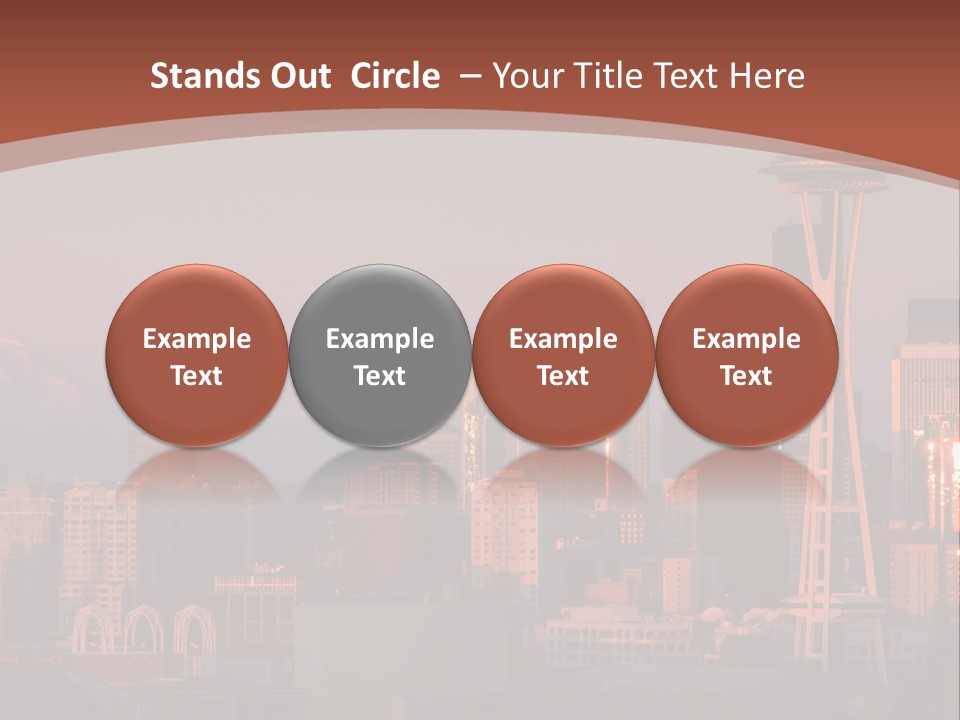 Stands Out Circle – Your Title Text Here

Example Text

Example Text

Example Text

Example Text